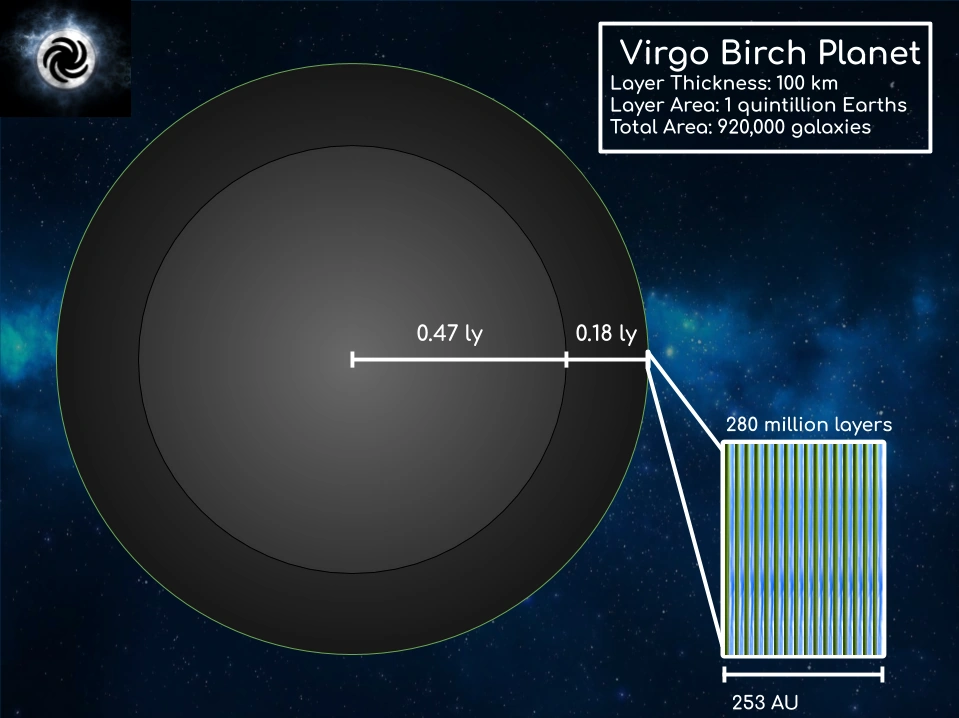 Virgo Birch Planet
Layer Thickness: 100 km
Layer Area: 1 quintillion Earths
Total Area: 920,000 galaxies

0.47 ly

0.18 ly

280 million layers

253 AU